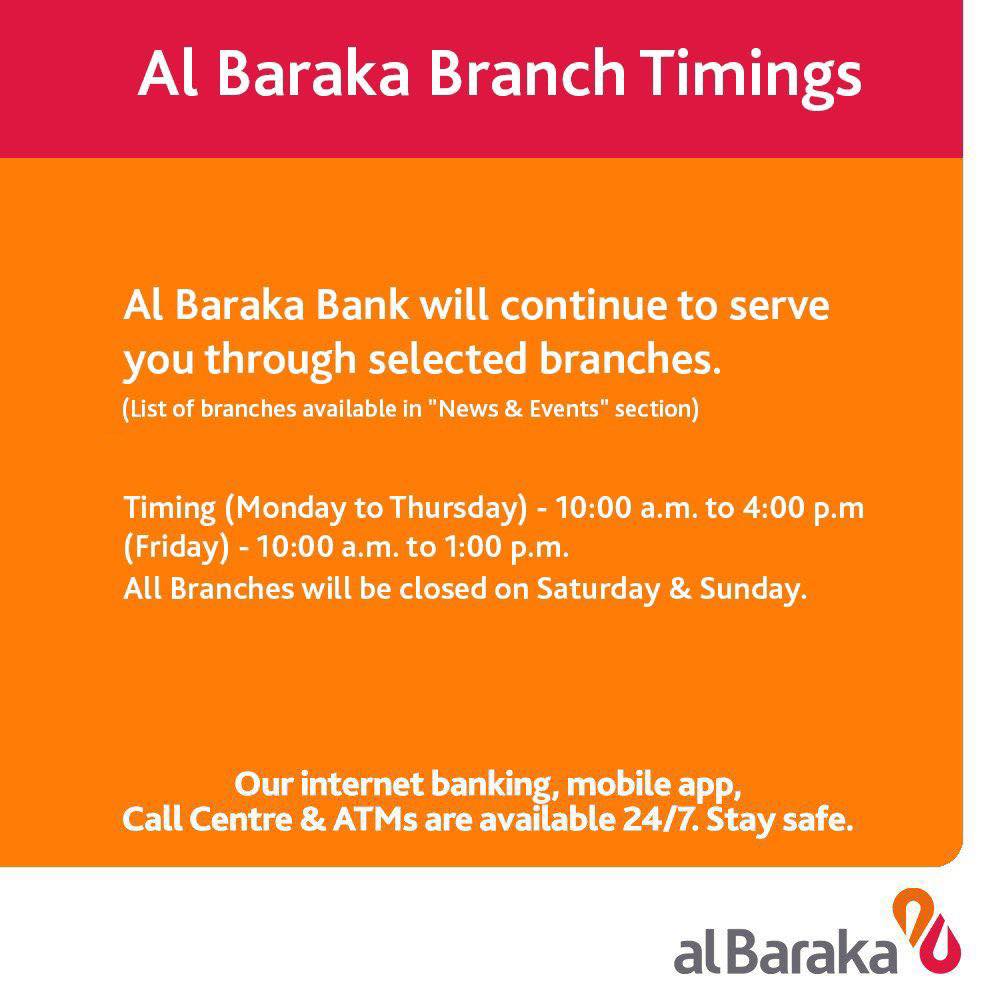 Al Baraka Branch Timings

Al Baraka Bank will continue to serve you through selected branches.
(List of branches available in "News & Events" section)

Timing (Monday to Thursday) - 10:00 a.m. to 4:00 p.m
(Friday) - 10:00 a.m. to 1:00 p.m.
All Branches will be closed on Saturday & Sunday.

Our internet banking, mobile app,
Call Centre & ATMs are available 24/7. Stay safe.

alBaraka